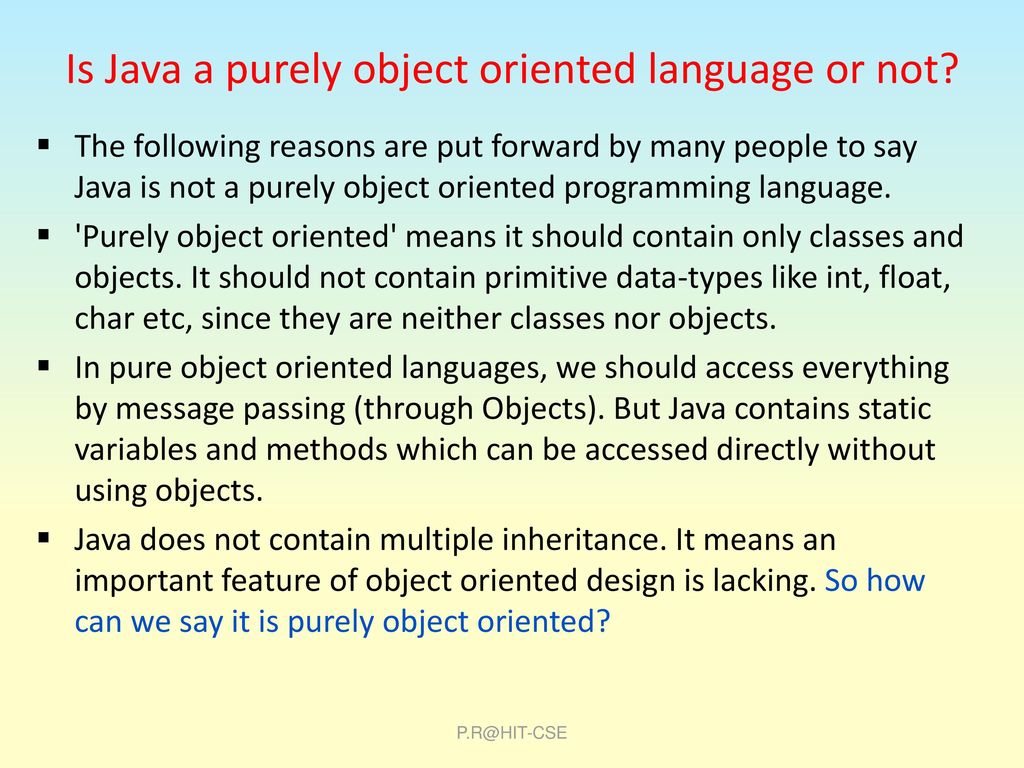 Is Java a purely object oriented language or not?

▪ The following reasons are put forward by many people to say Java is not a purely object oriented programming language.

▪ 'Purely object oriented' means it should contain only classes and objects. It should not contain primitive data-types like int, float, char etc, since they are neither classes nor objects.

▪ In pure object oriented languages, we should access everything by message passing (through Objects). But Java contains static variables and methods which can be accessed directly without using objects.

▪ Java does not contain multiple inheritance. It means an important feature of object oriented design is lacking. So how can we say it is purely object oriented?

P.R@HIT-CSE